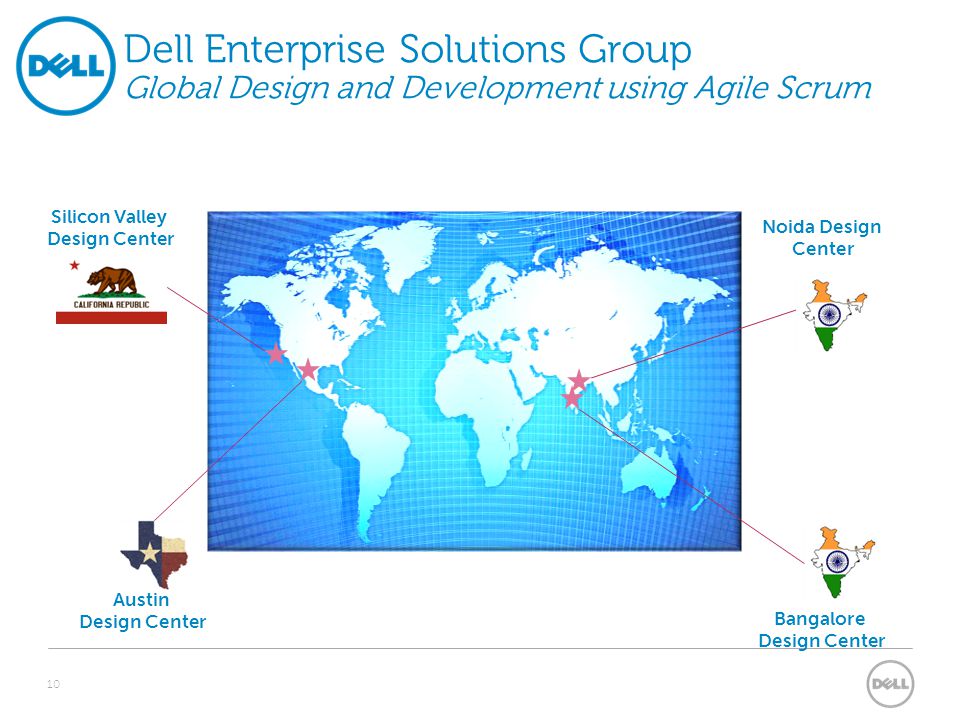 DELL

Dell Enterprise Solutions Group
Global Design and Development using Agile Scrum

Silicon Valley Design Center

CALIFORNIA REPUBLIC

Noida Design Center

Austin Design Center

Bangalore Design Center

10

DELL